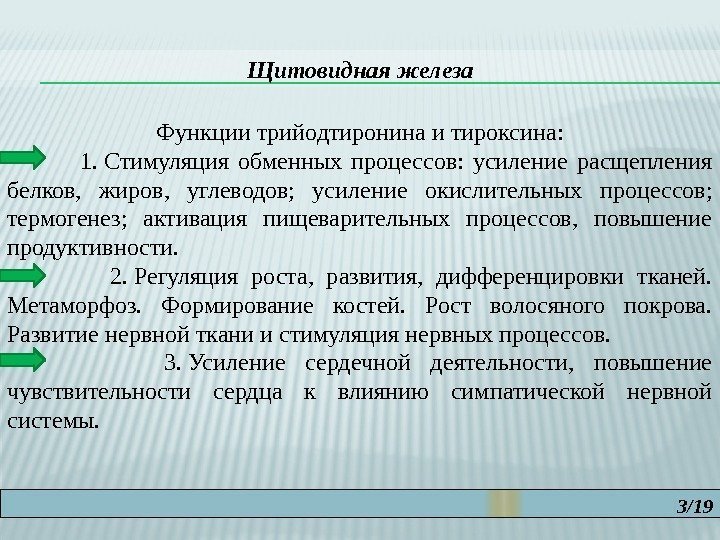 Щитовидная железа

Функции трийодтиронина и тироксина:

1. Стимуляция обменных процессов: усиление расщепления белков, жиров, углеводов; усиление окислительных процессов; термогенез; активация пищеварительных процессов, повышение продуктивности.

2. Регуляция роста, развития, дифференцировки тканей. Метаморфоз. Формирование костей. Рост волосяного покрова. Развитие нервной ткани и стимуляция нервных процессов.

3. Усиление сердечной деятельности, повышение чувствительности сердца к влиянию симпатической нервной системы.

3/19